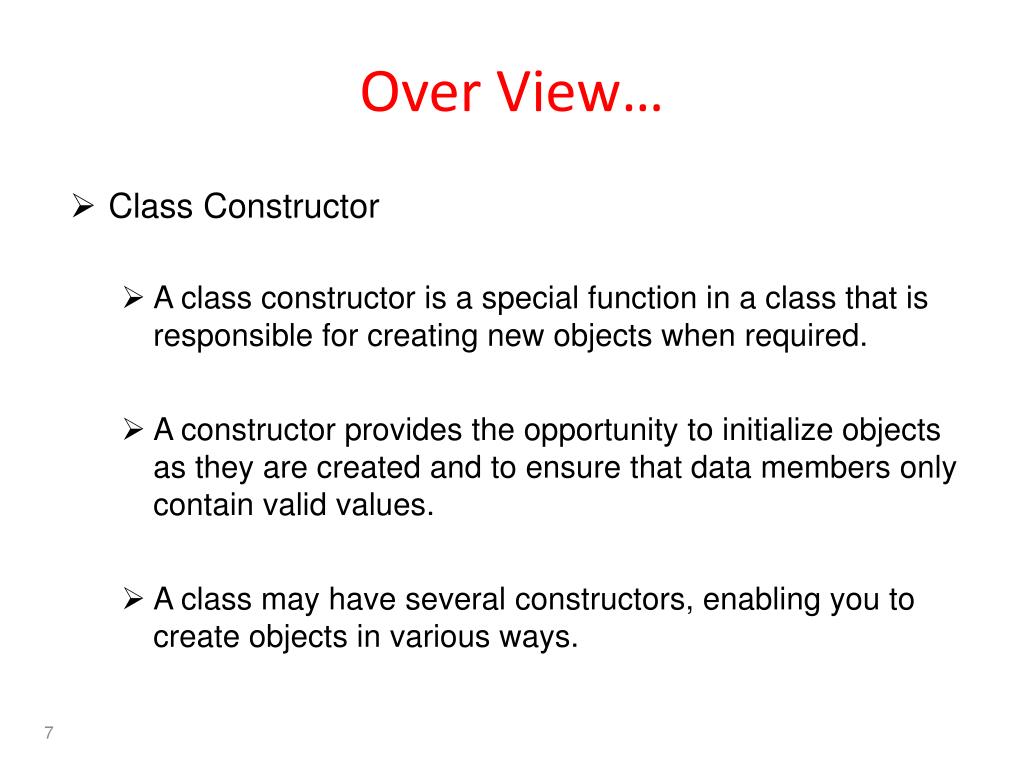 Over View…

➢ Class Constructor

➢ A class constructor is a special function in a class that is responsible for creating new objects when required.

➢ A constructor provides the opportunity to initialize objects as they are created and to ensure that data members only contain valid values.

➢ A class may have several constructors, enabling you to create objects in various ways.

7